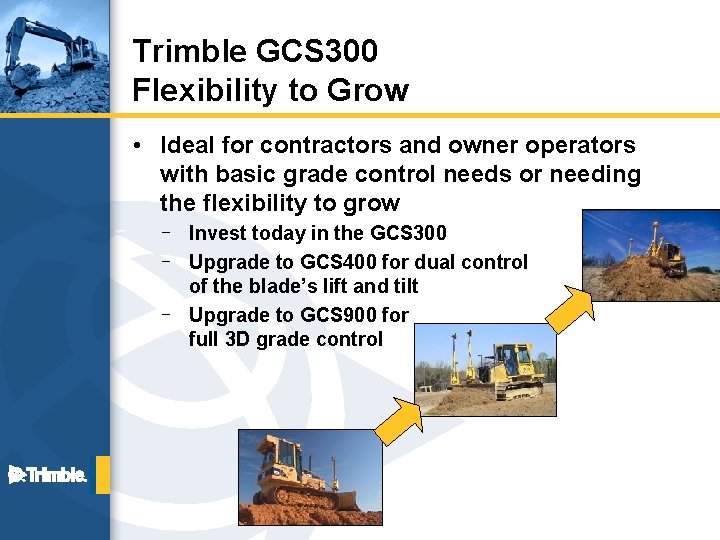 Trimble GCS300
Flexibility to Grow

• Ideal for contractors and owner operators with basic grade control needs or needing the flexibility to grow
– Invest today in the GCS300
– Upgrade to GCS400 for dual control of the blade's lift and tilt
– Upgrade to GCS900 for full 3D grade control

Trimble.